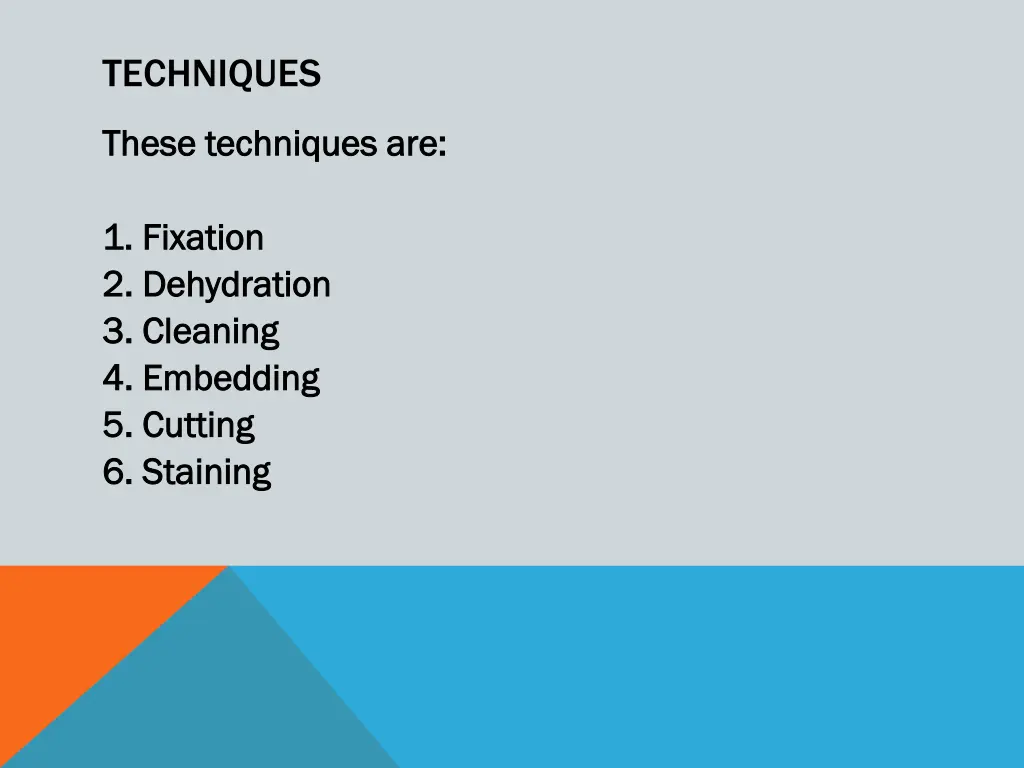 TECHNIQUES

These techniques are:

1. Fixation
2. Dehydration
3. Cleaning
4. Embedding
5. Cutting
6. Staining